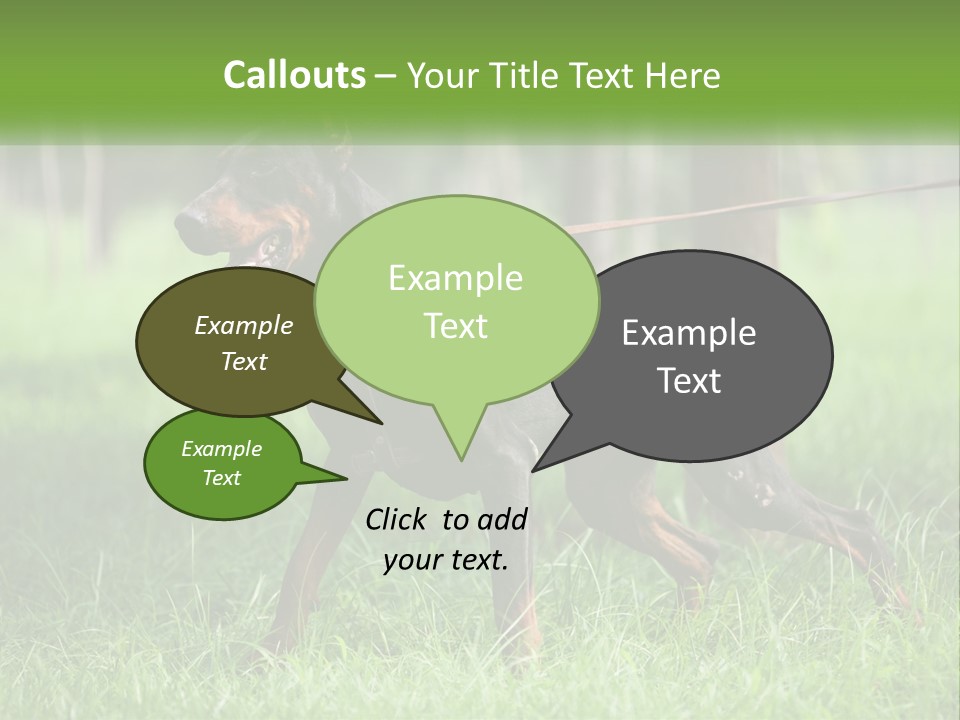 Callouts – Your Title Text Here

Example Text

Example Text

Example Text

Example Text

Click to add your text.